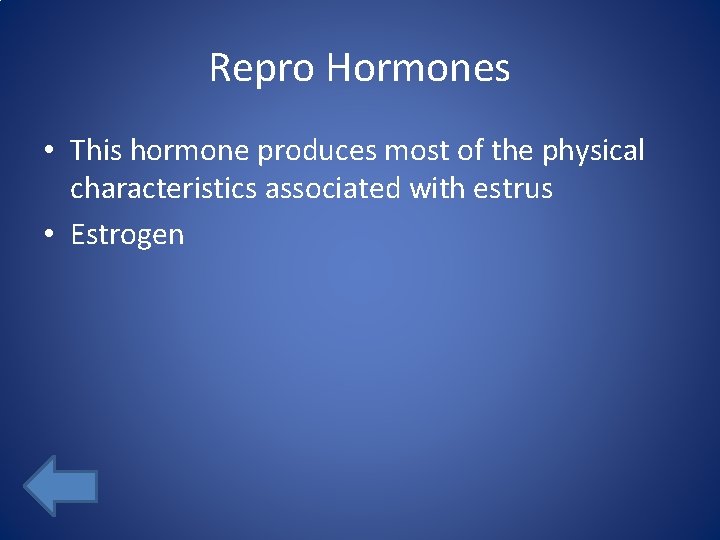 Repro Hormones

• This hormone produces most of the physical characteristics associated with estrus

• Estrogen